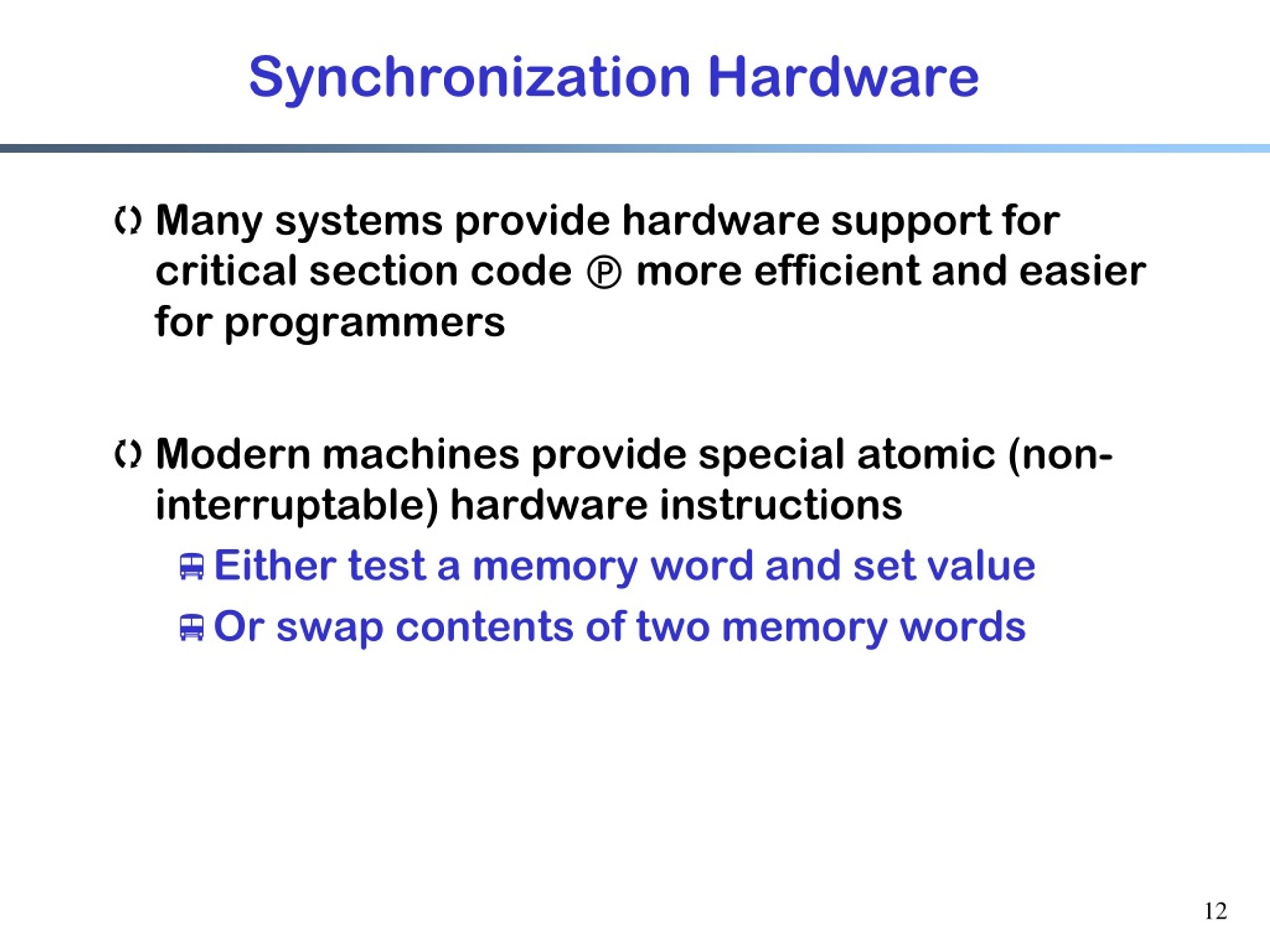 Synchronization Hardware

Many systems provide hardware support for critical section code ℗ more efficient and easier for programmers

Modern machines provide special atomic (non-interruptable) hardware instructions

Either test a memory word and set value

Or swap contents of two memory words

12